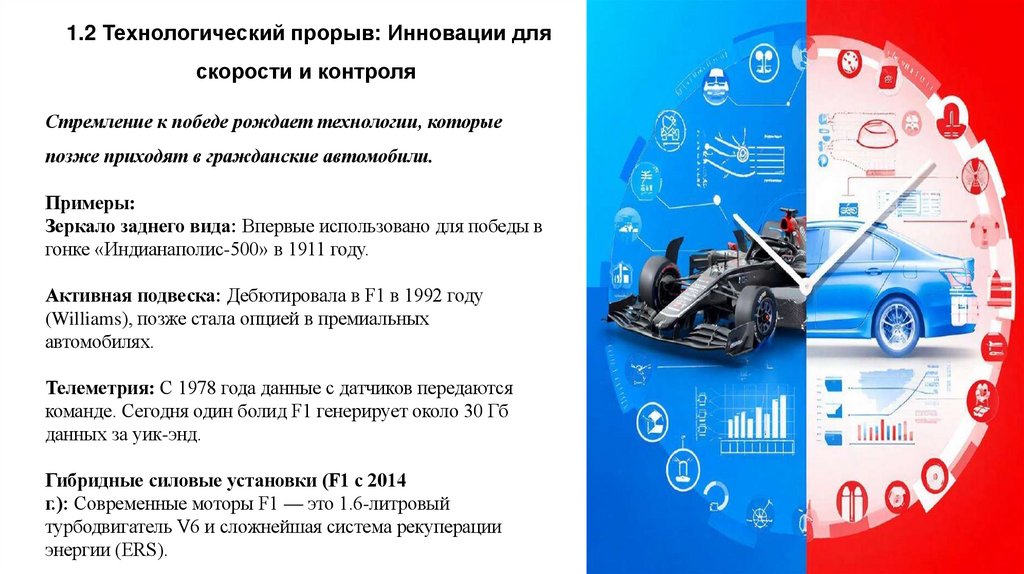 1.2 Технологический прорыв: Инновации для скорости и контроля

Стремление к победе рождает технологии, которые позже приходят в гражданские автомобили.

Примеры:
Зеркало заднего вида: Впервые использовано для победы в гонке «Индианаполис-500» в 1911 году.

Активная подвеска: Дебютировала в F1 в 1992 году (Williams), позже стала опцией в премиальных автомобилях.

Телеметрия: С 1978 года данные с датчиков передаются команде. Сегодня один болид F1 генерирует около 30 Гб данных за уик-энд.

Гибридные силовые установки (F1 с 2014 г.): Современные моторы F1 — это 1.6-литровый турбодвигатель V6 и сложнейшая система рекуперации энергии (ERS).